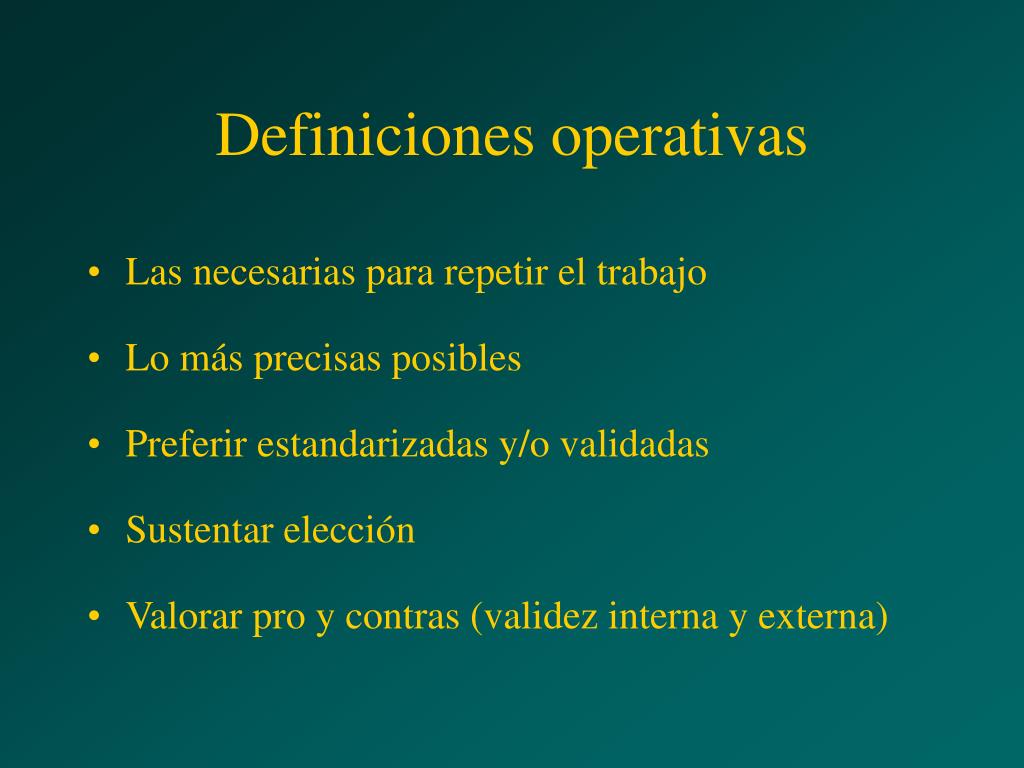 Definiciones operativas

• Las necesarias para repetir el trabajo

• Lo más precisas posibles

• Preferir estandarizadas y/o validadas

• Sustentar elección

• Valorar pro y contras (validez interna y externa)